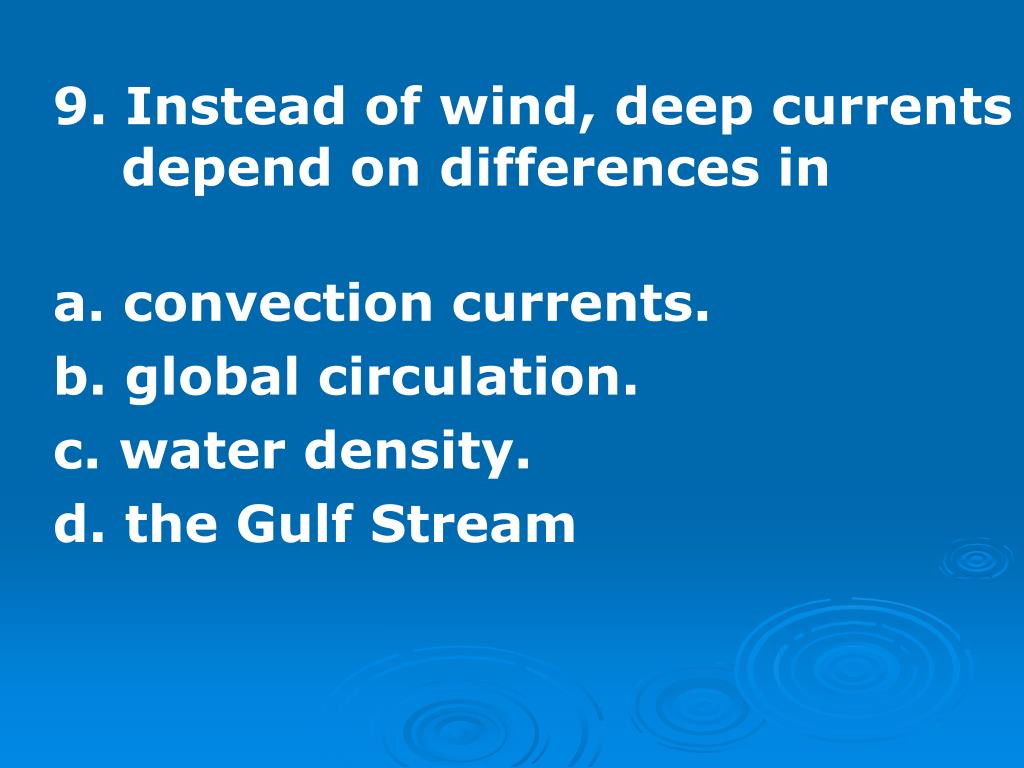 9. Instead of wind, deep currents depend on differences in

a. convection currents.
b. global circulation.
c. water density.
d. the Gulf Stream